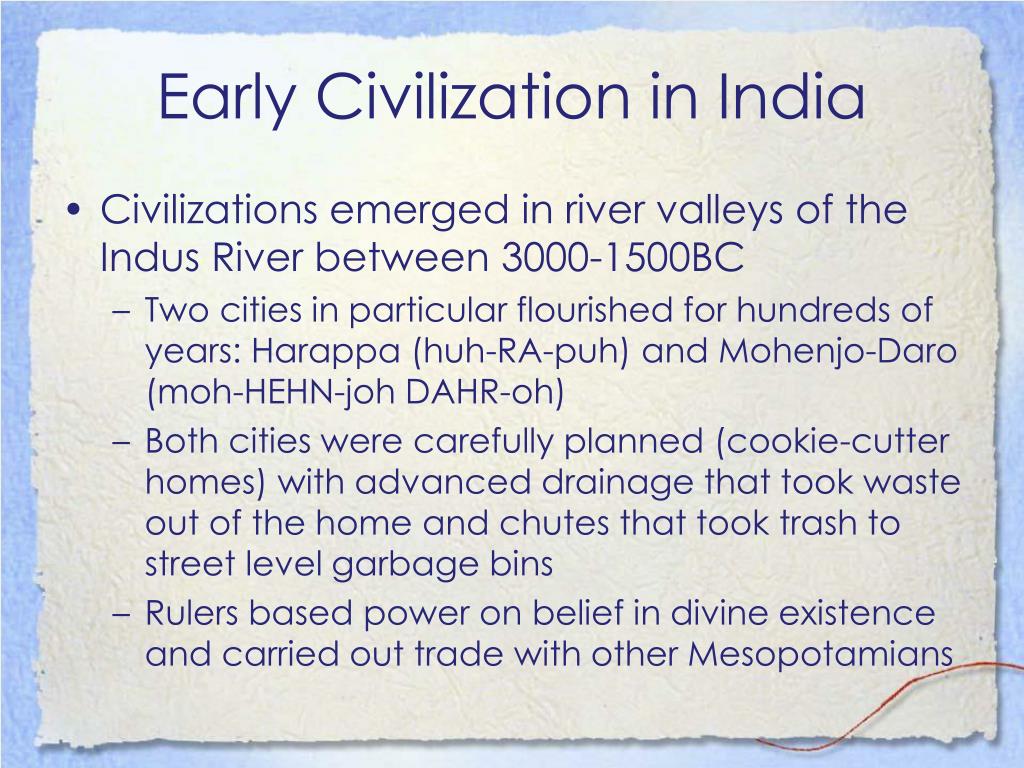 Early Civilization in India

• Civilizations emerged in river valleys of the Indus River between 3000-1500BC
– Two cities in particular flourished for hundreds of years: Harappa (huh-RA-puh) and Mohenjo-Daro (moh-HEHN-joh DAHR-oh)
– Both cities were carefully planned (cookie-cutter homes) with advanced drainage that took waste out of the home and chutes that took trash to street level garbage bins
– Rulers based power on belief in divine existence and carried out trade with other Mesopotamians